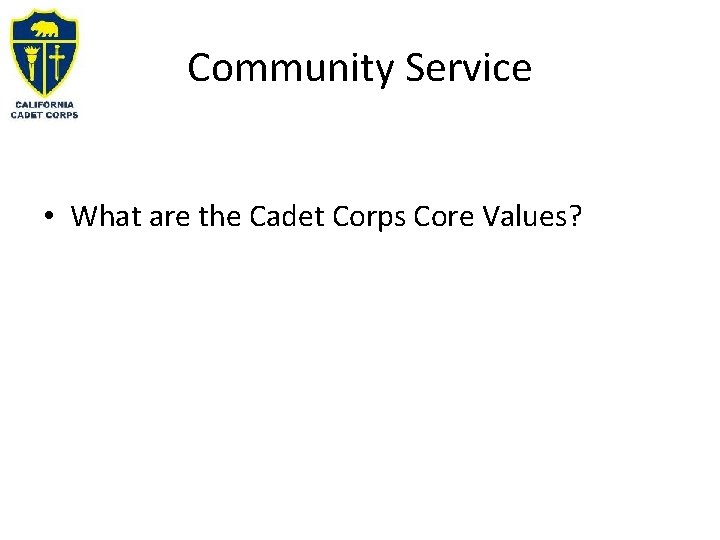 CALIFORNIA
CADET CORPS

Community Service

• What are the Cadet Corps Core Values?